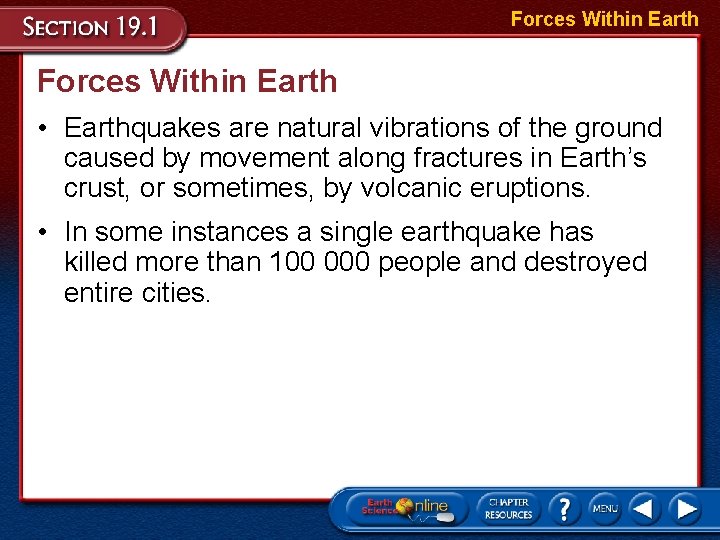 SECTION 19.1

Forces Within Earth

Forces Within Earth

• Earthquakes are natural vibrations of the ground caused by movement along fractures in Earth's crust, or sometimes, by volcanic eruptions.

• In some instances a single earthquake has killed more than 100 000 people and destroyed entire cities.

Earth Science Online

CHAPTER RESOURCES

?

MENU